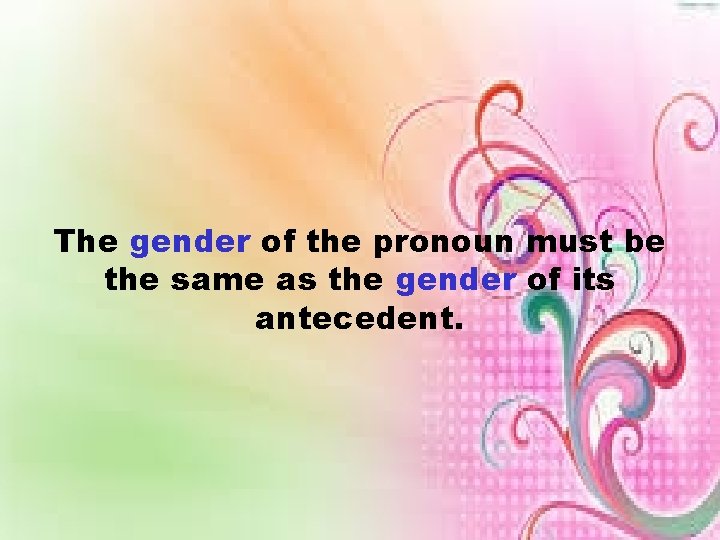 The gender of the pronoun must be the same as the gender of its antecedent.